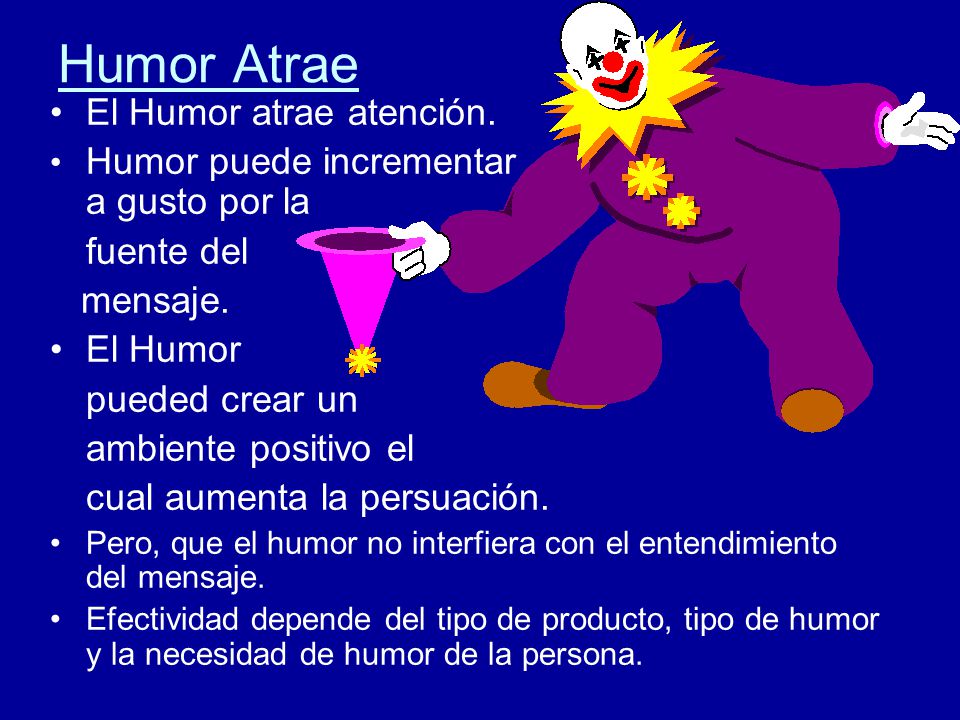 Humor Atrae

• El Humor atrae atención.
• Humor puede incrementar a gusto por la fuente del mensaje.
• El Humor pueded crear un ambiente positivo el cual aumenta la persuación.
• Pero, que el humor no interfiera con el entendimiento del mensaje.
• Efectividad depende del tipo de producto, tipo de humor y la necesidad de humor de la persona.